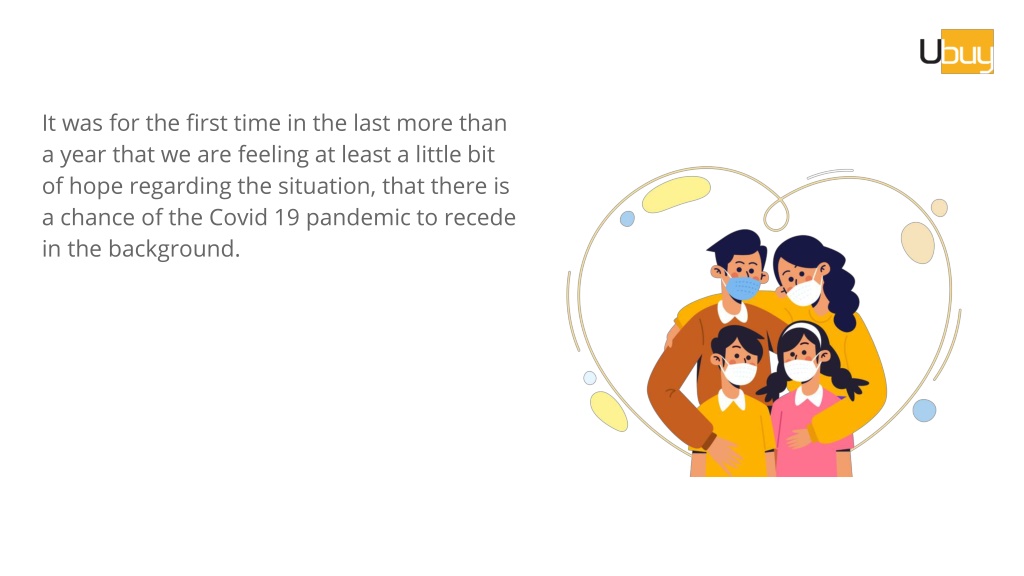 Ubuy

It was for the first time in the last more than a year that we are feeling at least a little bit of hope regarding the situation, that there is a chance of the Covid 19 pandemic to recede in the background.